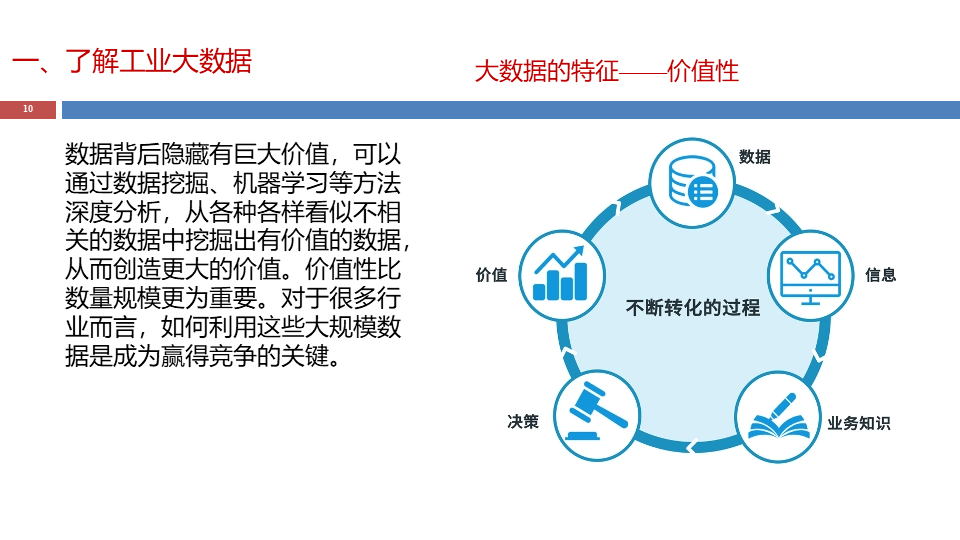 一、了解工业大数据

大数据的特征——价值性

10

数据背后隐藏有巨大价值，可以通过数据挖掘、机器学习等方法深度分析，从各种各样看似不相关的数据中挖掘出有价值的数据，从而创造更大的价值。价值性比数量规模更为重要。对于很多行业而言，如何利用这些大规模数据是成为赢得竞争的关键。

数据

信息

业务知识

决策

价值

不断转化的过程